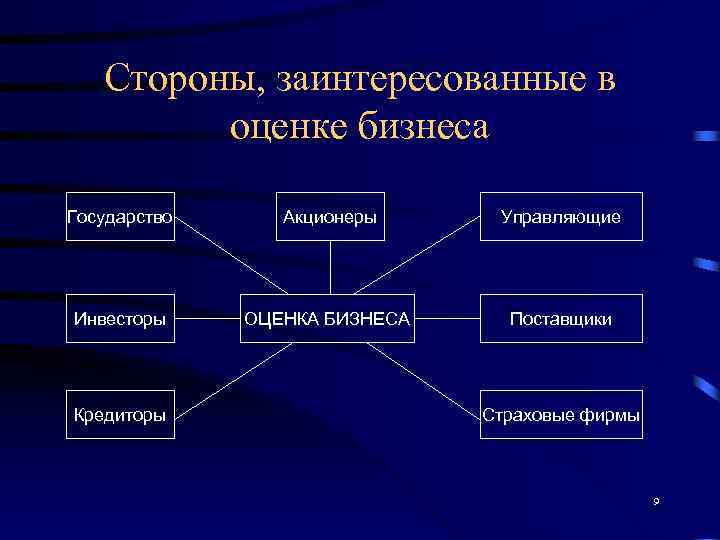 Стороны, заинтересованные в оценке бизнеса

Государство

Акционеры

Управляющие

Инвесторы

ОЦЕНКА БИЗНЕСА

Поставщики

Кредиторы

Страховые фирмы

9